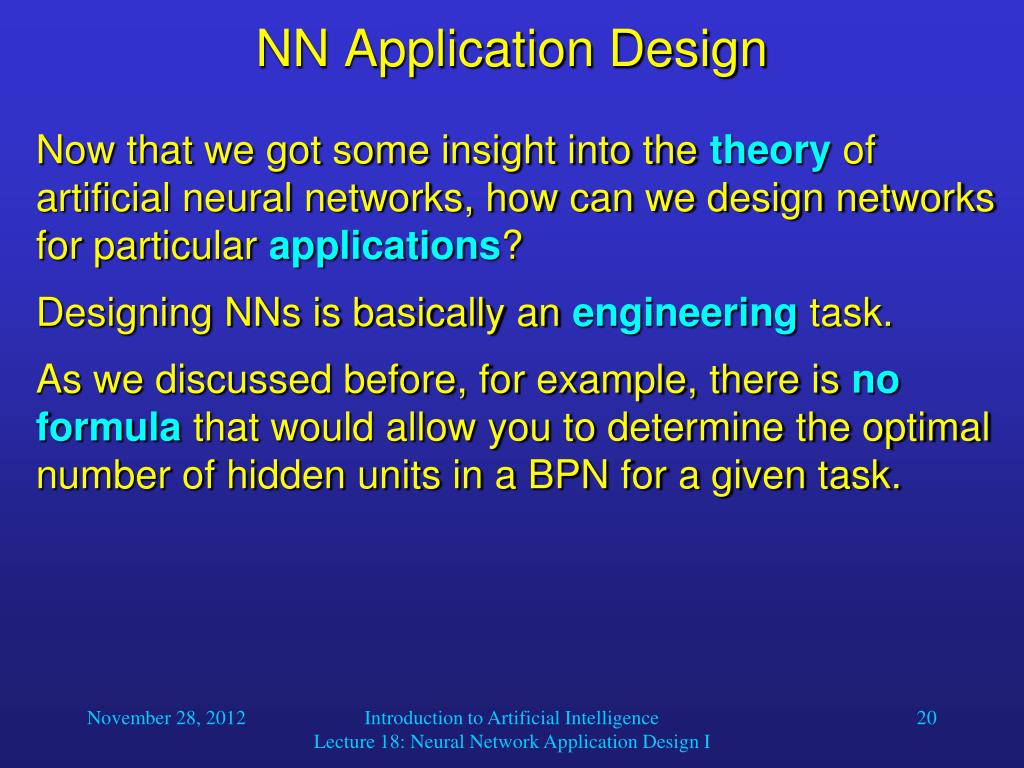 NN Application Design

Now that we got some insight into the theory of artificial neural networks, how can we design networks for particular applications?

Designing NNs is basically an engineering task.

As we discussed before, for example, there is no formula that would allow you to determine the optimal number of hidden units in a BPN for a given task.

November 28, 2012

Introduction to Artificial Intelligence
Lecture 18: Neural Network Application Design I

20